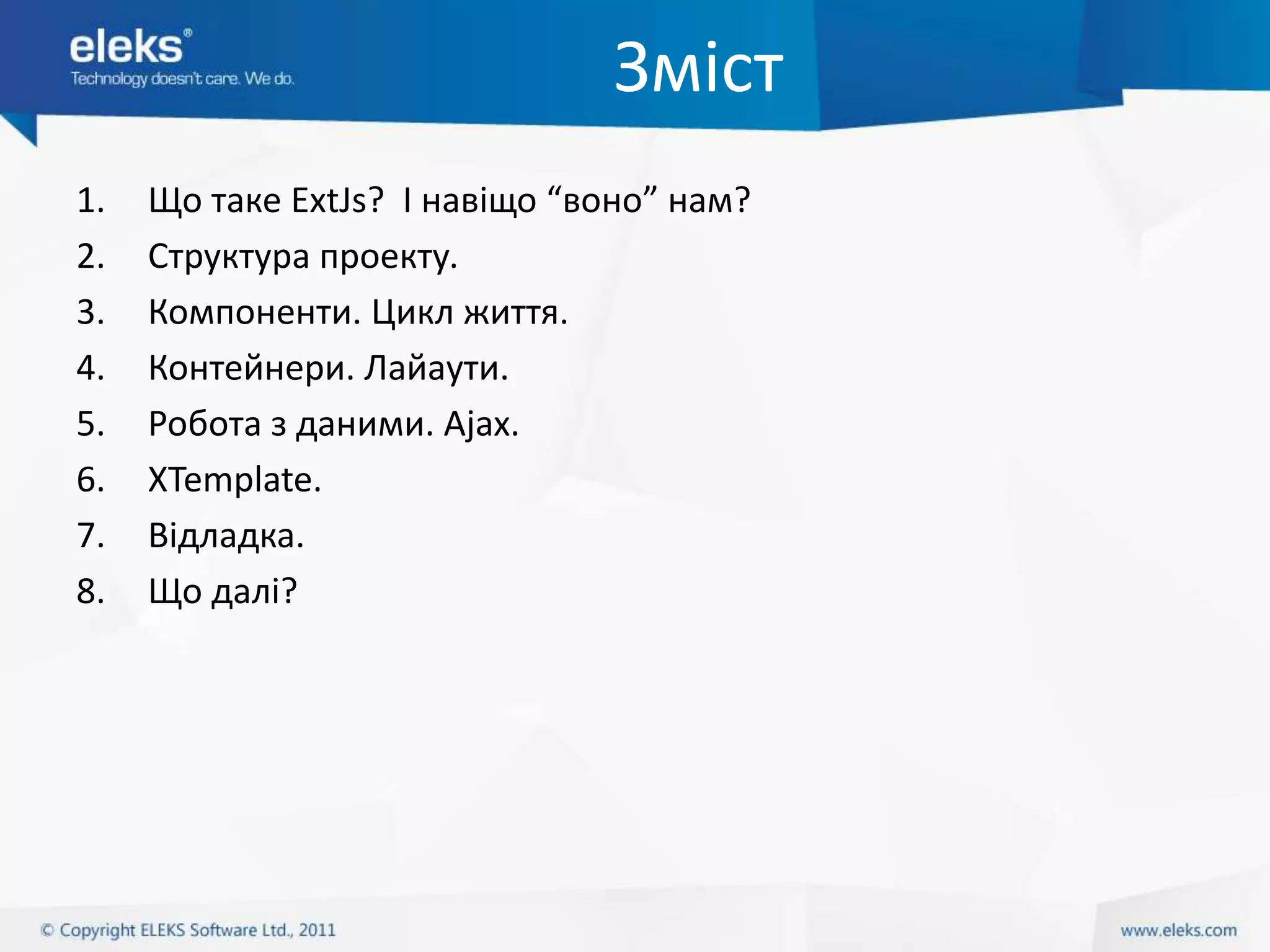 eleks®
Technology doesn't care. We do.

Зміст

1. Що таке ExtJs? І навіщо “воно” нам?
2. Структура проекту.
3. Компоненти. Цикл життя.
4. Контейнери. Лайаути.
5. Робота з даними. Ajax.
6. XTemplate.
7. Відладка.
8. Що далі?

© Copyright ELEKS Software Ltd., 2011

www.eleks.com